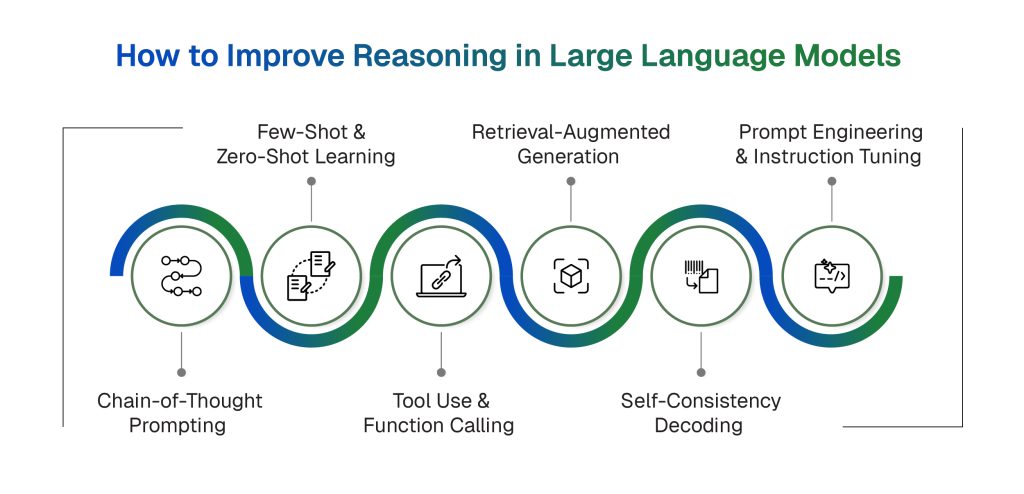 How to Improve Reasoning in Large Language Models

Few-Shot & Zero-Shot Learning

Retrieval-Augmented Generation

Prompt Engineering & Instruction Tuning

Chain-of-Thought Prompting

Tool Use & Function Calling

Self-Consistency Decoding